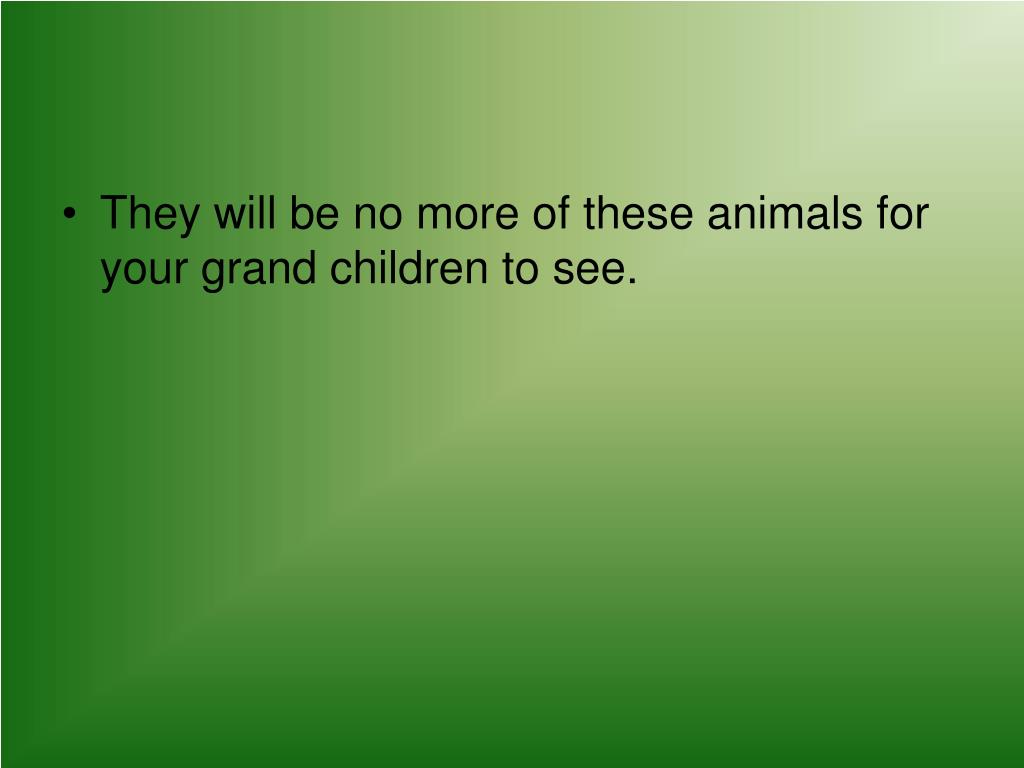 • They will be no more of these animals for your grand children to see.